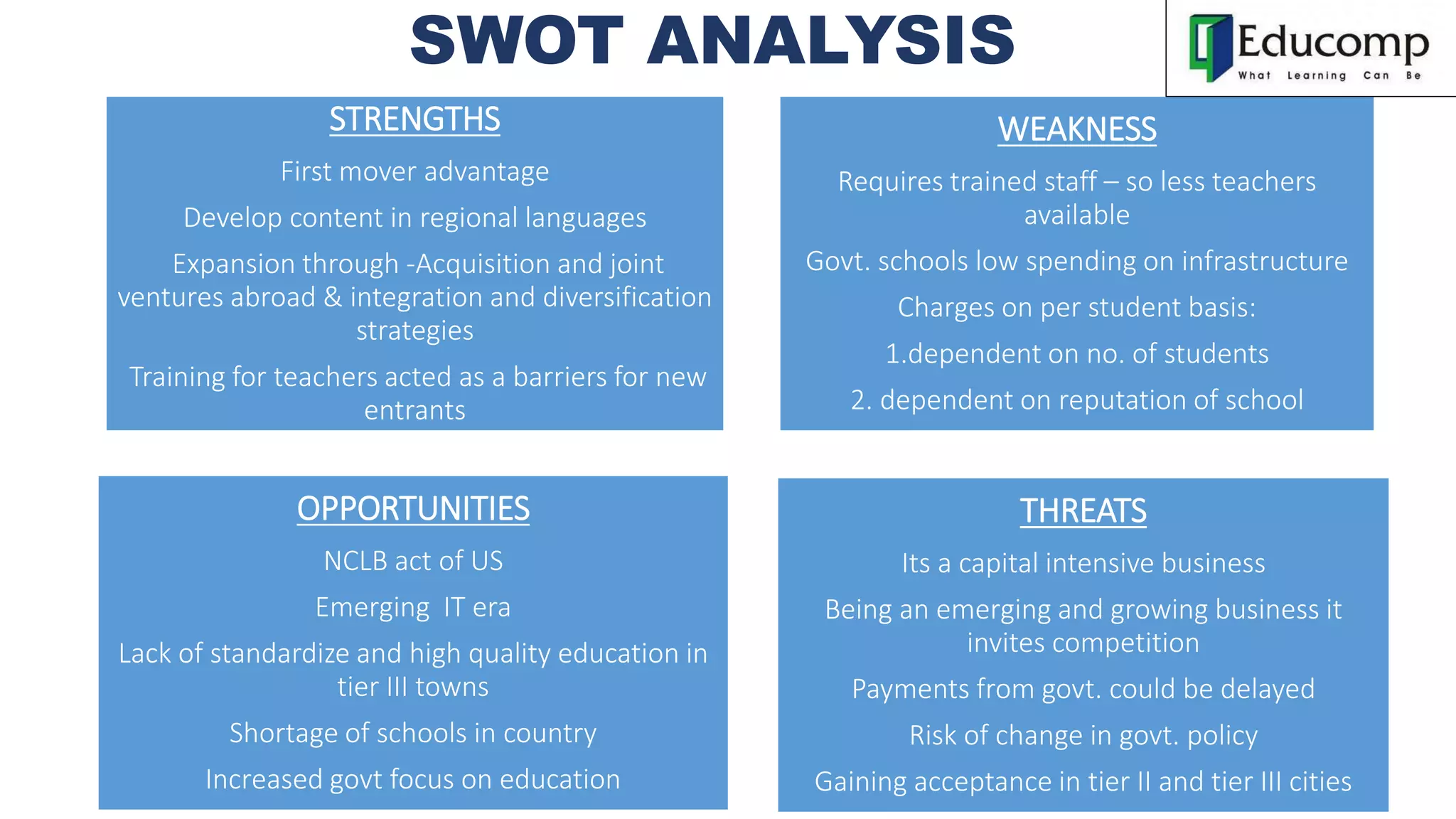 SWOT ANALYSIS

Educomp
What Learning Can Be

STRENGTHS

First mover advantage

Develop content in regional languages

Expansion through -Acquisition and joint ventures abroad & integration and diversification strategies

Training for teachers acted as a barriers for new entrants

WEAKNESS

Requires trained staff – so less teachers available

Govt. schools low spending on infrastructure

Charges on per student basis:

1.dependent on no. of students

2. dependent on reputation of school

OPPORTUNITIES

NCLB act of US

Emerging IT era

Lack of standardize and high quality education in tier III towns

Shortage of schools in country

Increased govt focus on education

THREATS

Its a capital intensive business

Being an emerging and growing business it invites competition

Payments from govt. could be delayed

Risk of change in govt. policy

Gaining acceptance in tier II and tier III cities